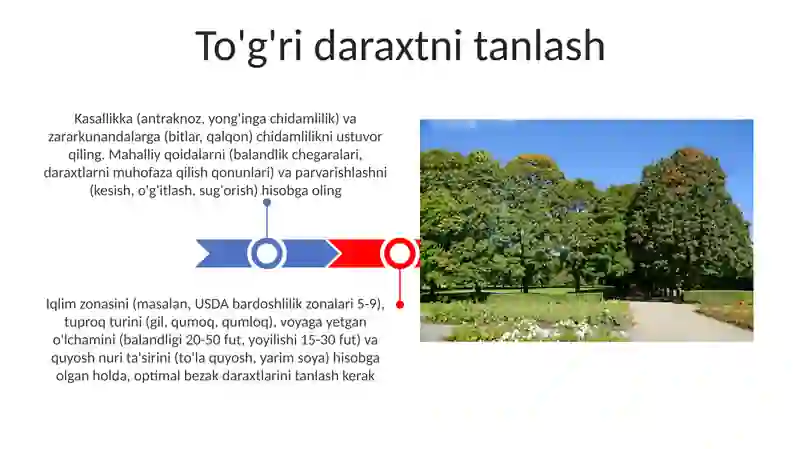 To'g'ri daraxtni tanlash

Kasallikka (antraknoz, yong'inga chidamlilik) va zararkunandalarga (bitlar, qalqon) chidamlilikni ustuvor qiling. Mahalliy qoidalarni (balandlik chegaralari, daraxtlarni muhofaza qilish qonunlari) va parvarishlashni (kesish, o'g'itlash, sug'orish) hisobga oling

Iqlim zonasini (masalan, USDA bardoshlilik zonalari 5-9), tuproq turini (gil, qumoq, qumloq), voyaga yetgan o'lchamini (balandligi 20-50 fut, yoyilishi 15-30 fut) va quyosh nuri ta'sirini (to'la quyosh, yarim soya) hisobga olgan holda, optimal bezak daraxtlarini tanlash kerak